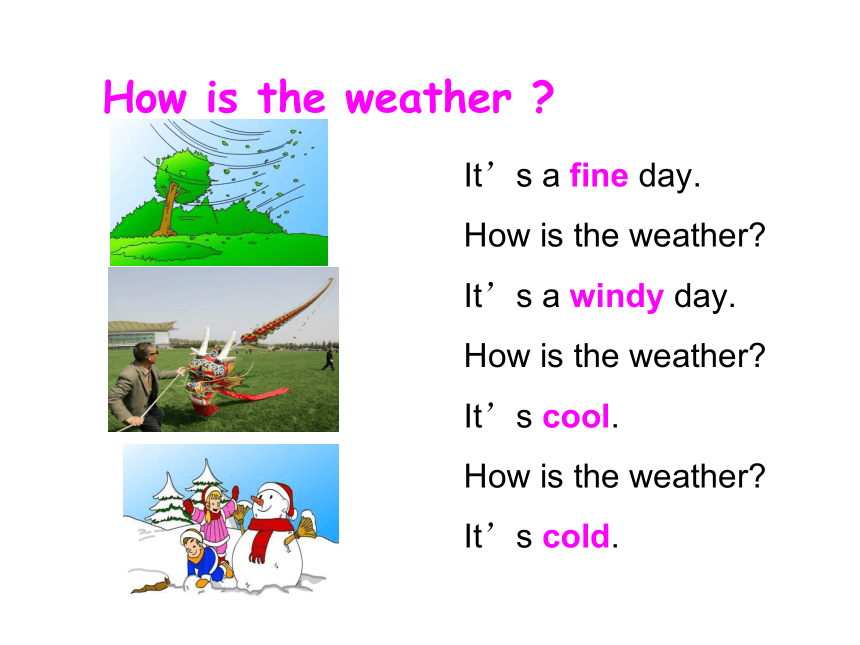 How is the weather ?

It’s a fine day.

How is the weather?

It’s a windy day.

How is the weather?

It’s cool.

How is the weather?

It’s cold.